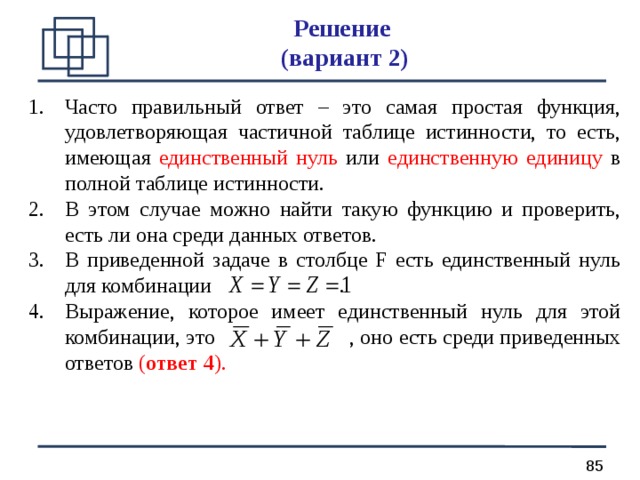 Решение
(вариант 2)

1. Часто правильный ответ – это самая простая функция, удовлетворяющая частичной таблице истинности, то есть, имеющая единственный нуль или единственную единицу в полной таблице истинности.
2. В этом случае можно найти такую функцию и проверить, есть ли она среди данных ответов.
3. В приведенной задаче в столбце F есть единственный нуль для комбинации $X = Y = Z = 1$
4. Выражение, которое имеет единственный нуль для этой комбинации, это $\overline{X} + \overline{Y} + \overline{Z}$ , оно есть среди приведенных ответов (ответ 4).

85